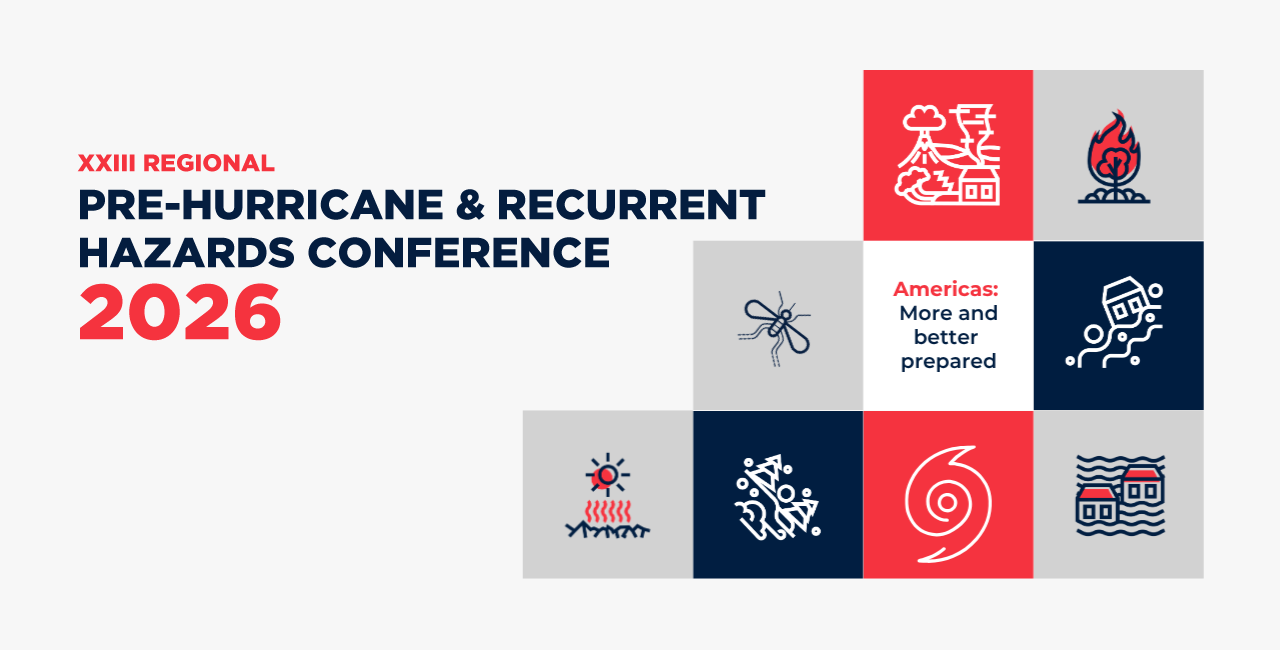 XXIII REGIONAL
PRE-HURRICANE & RECURRENT HAZARDS CONFERENCE
2026

Americas:
More and better prepared